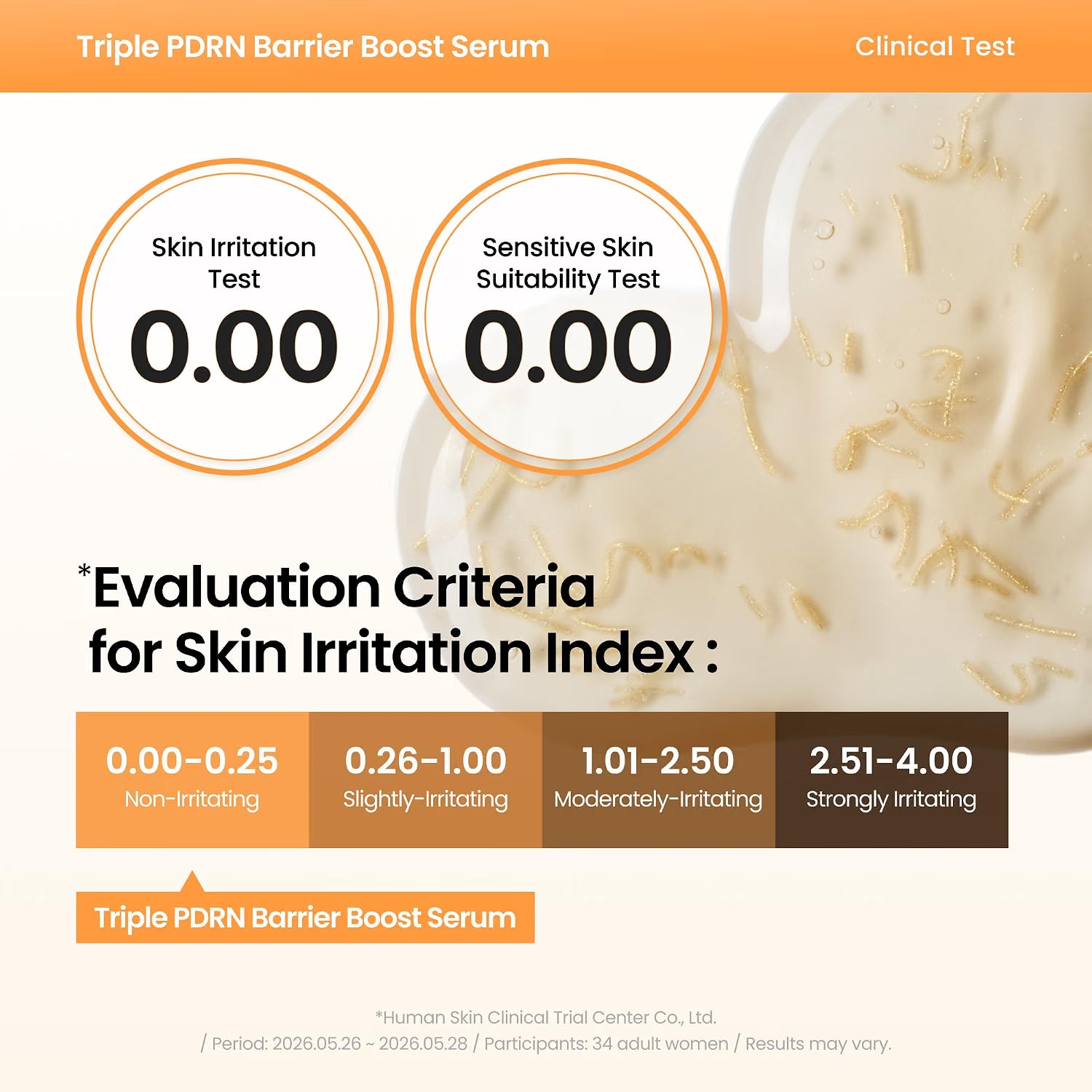 Triple PDRN Barrier Boost Serum

Clinical Test

Skin Irritation Test
0.00

Sensitive Skin Suitability Test
0.00

*Evaluation Criteria for Skin Irritation Index :

| 0.00-0.25 Non-Irritating | 0.26-1.00 Slightly-Irritating | 1.01-2.50 Moderately-Irritating | 2.51-4.00 Strongly Irritating |
|---|---|---|---|

Triple PDRN Barrier Boost Serum

*Human Skin Clinical Trial Center Co., Ltd.
/ Period: 2026.05.26 ~ 2026.05.28 / Participants: 34 adult women / Results may vary.